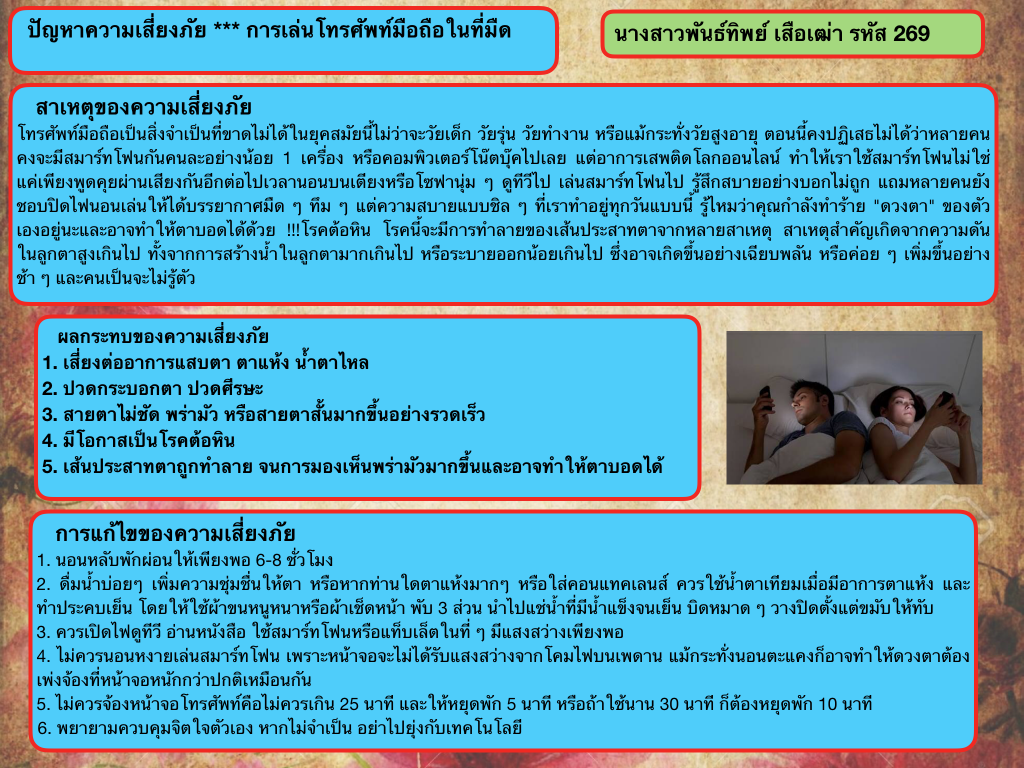 ปัญหาความเสี่ยงภัย *** การเล่นโทรศัพท์มือถือในที่มืด

นางสาวพันธ์ทิพย์ เสือเฒ่า รหัส 269

สาเหตุของความเสี่ยงภัย

โทรศัพท์มือถือเป็นสิ่งจำเป็นที่ขาดไม่ได้ในยุคสมัยนี้ไม่ว่าจะวัยเด็ก วัยรุ่น วัยทำงาน หรือแม้กระทั่งวัยสูงอายุ ตอนนี้คงปฏิเสธไม่ได้ว่าหลายคนคงจะมีสมาร์ทโฟนกันคนละอย่างน้อย 1 เครื่อง หรือคอมพิวเตอร์โน๊ตบุ๊คไปเลย แต่อาการเสพติดโลกออนไลน์ ทำให้เราใช้สมาร์ทโฟนไม่ใช่แค่เพียงพูดคุยผ่านเสียงกันอีกต่อไปเวลานอนบนเตียงหรือโซฟานุ่ม ๆ ดูทีวีไป เล่นสมาร์ทโฟนไป รู้สึกสบายอย่างบอกไม่ถูก แถมหลายคนยังชอบปิดไฟนอนเล่นให้ได้บรรยากาศมืด ๆ ทึม ๆ แต่ความสบายแบบชิล ๆ ที่เราทำอยู่ทุกวันแบบนี้ รู้ไหมว่าคุณกำลังทำร้าย "ดวงตา" ของตัวเองอยู่นะและอาจทำให้ตาบอดได้ด้วย !!!โรคต้อหิน โรคนี้จะมีการทำลายของเส้นประสาทตาจากหลายสาเหตุ สาเหตุสำคัญเกิดจากความดันในลูกตาสูงเกินไป ทั้งจากการสร้างน้ำในลูกตามากเกินไป หรือระบายออกน้อยเกินไป ซึ่งอาจเกิดขึ้นอย่างเฉียบพลัน หรือค่อย ๆ เพิ่มขึ้นอย่างช้า ๆ และคนเป็นจะไม่รู้ตัว

ผลกระทบของความเสี่ยงภัย
1. เสี่ยงต่ออาการแสบตา ตาแห้ง น้ำตาไหล
2. ปวดกระบอกตา ปวดศีรษะ
3. สายตาไม่ชัด พร่ามัว หรือสายตาสั้นมากขึ้นอย่างรวดเร็ว
4. มีโอกาสเป็นโรคต้อหิน
5. เส้นประสาทตาถูกทำลาย จนการมองเห็นพร่ามัวมากขึ้นและอาจทำให้ตาบอดได้

การแก้ไขของความเสี่ยงภัย
1. นอนหลับพักผ่อนให้เพียงพอ 6-8 ชั่วโมง
2. ดื่มน้ำบ่อยๆ เพิ่มความชุ่มชื่นให้ตา หรือหากท่านใดตาแห้งมากๆ หรือใส่คอนแทคเลนส์ ควรใช้น้ำตาเทียมเมื่อมีอาการตาแห้ง และทำประคบเย็น โดยให้ใช้ผ้าขนหนูหนาหรือผ้าเช็ดหน้า พับ 3 ส่วน นำไปแช่น้ำที่มีน้ำแข็งจนเย็น บิดหมาด ๆ วางปิดตั้งแต่ขมับให้ทับ
3. ควรเปิดไฟดูทีวี อ่านหนังสือ ใช้สมาร์ทโฟนหรือแท็บเล็ตในที่ ๆ มีแสงสว่างเพียงพอ
4. ไม่ควรนอนหงายเล่นสมาร์ทโฟน เพราะหน้าจอจะไม่ได้รับแสงสว่างจากโคมไฟบนเพดาน แม้กระทั่งนอนตะแคงก็อาจทำให้ดวงตาต้องเพ่งจ้องที่หน้าจอหนักกว่าปกติเหมือนกัน
5. ไม่ควรจ้องหน้าจอโทรศัพท์คือไม่ควรเกิน 25 นาที และให้หยุดพัก 5 นาที หรือถ้าใช้นาน 30 นาที ก็ต้องหยุดพัก 10 นาที
6. พยายามควบคุมจิตใจตัวเอง หากไม่จำเป็น อย่าไปยุ่งกับเทคโนโลยี